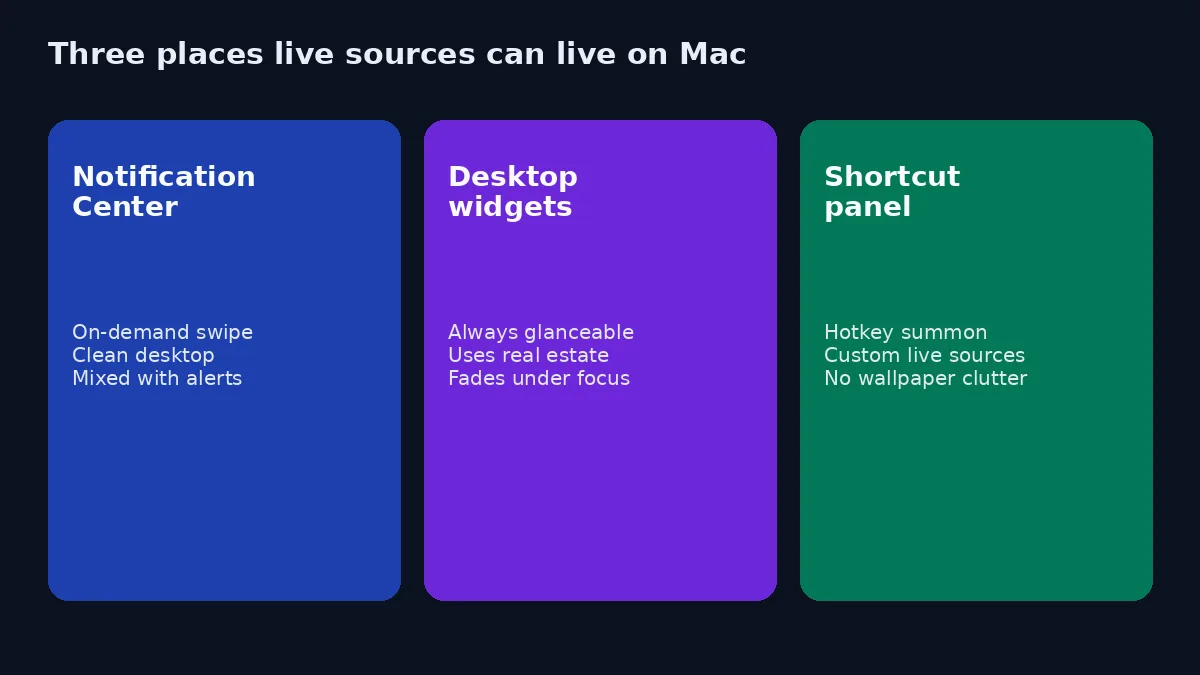 Three places live sources can live on Mac

Notification Center

On-demand swipe
Clean desktop
Mixed with alerts

Desktop widgets

Always glanceable
Uses real estate
Fades under focus

Shortcut panel

Hotkey summon
Custom live sources
No wallpaper clutter